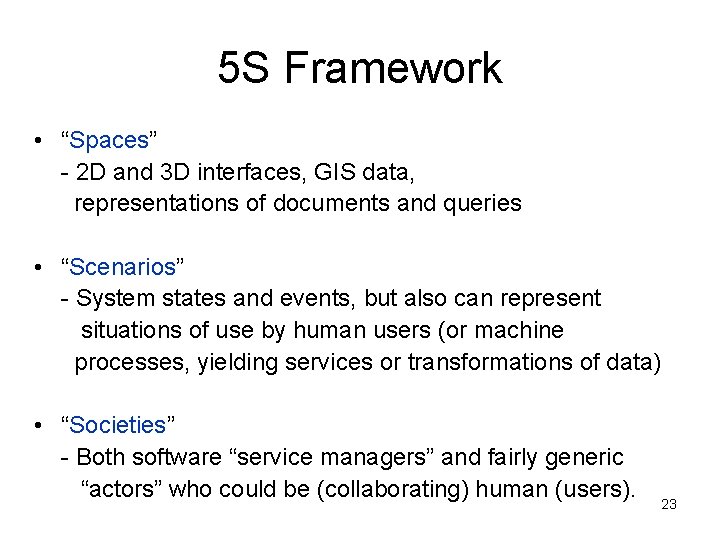 5S Framework

• “Spaces”
- 2D and 3D interfaces, GIS data, representations of documents and queries

• “Scenarios”
- System states and events, but also can represent situations of use by human users (or machine processes, yielding services or transformations of data)

• “Societies”
- Both software “service managers” and fairly generic “actors” who could be (collaborating) human (users).

23